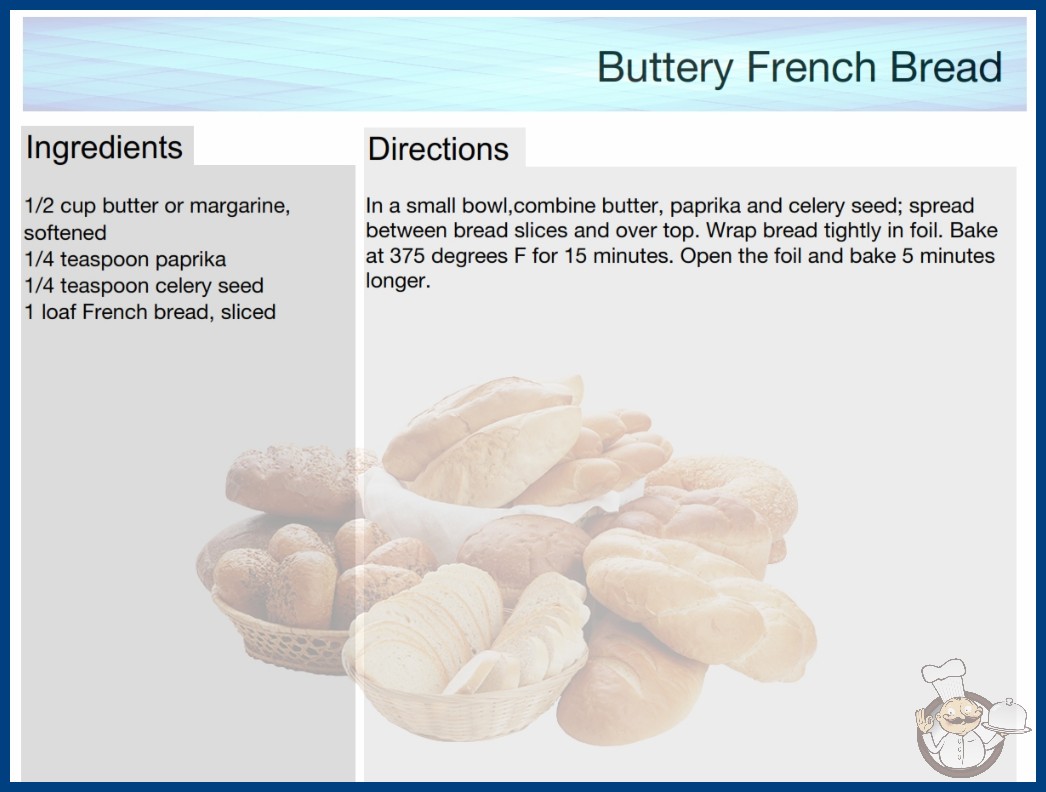 Buttery French Bread

Ingredients

1/2 cup butter or margarine, softened
1/4 teaspoon paprika
1/4 teaspoon celery seed
1 loaf French bread, sliced

Directions

In a small bowl,combine butter, paprika and celery seed; spread between bread slices and over top. Wrap bread tightly in foil. Bake at 375 degrees F for 15 minutes. Open the foil and bake 5 minutes longer.